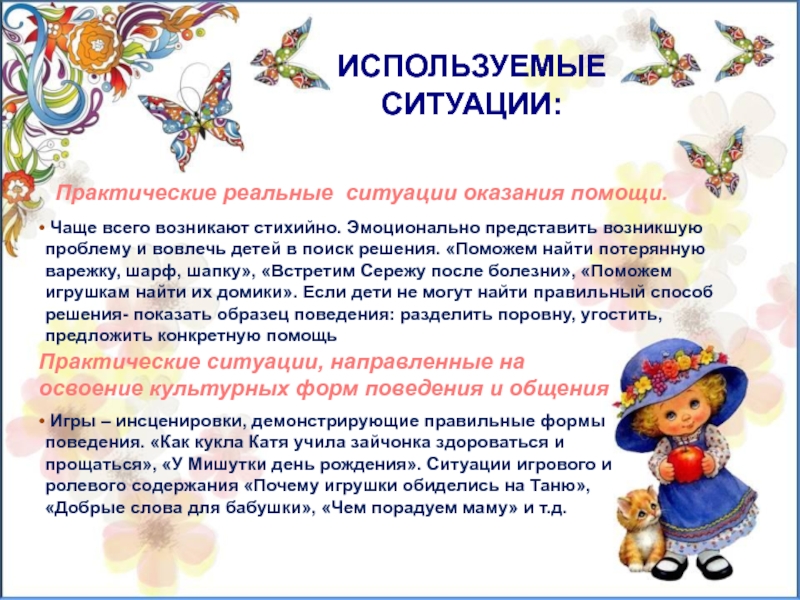 ИСПОЛЬЗУЕМЫЕ СИТУАЦИИ:

Практические реальные ситуации оказания помощи.

• Чаще всего возникают стихийно. Эмоционально представить возникшую проблему и вовлечь детей в поиск решения. «Поможем найти потерянную варежку, шарф, шапку», «Встретим Сережу после болезни», «Поможем игрушкам найти их домики». Если дети не могут найти правильный способ решения- показать образец поведения: разделить поровну, угостить, предложить конкретную помощь

Практические ситуации, направленные на освоение культурных форм поведения и общения

• Игры – инсценировки, демонстрирующие правильные формы поведения. «Как кукла Катя учила зайчонка здороваться и прощаться», «У Мишутки день рождения». Ситуации игрового и ролевого содержания «Почему игрушки обиделись на Таню», «Добрые слова для бабушки», «Чем порадуем маму» и т.д.